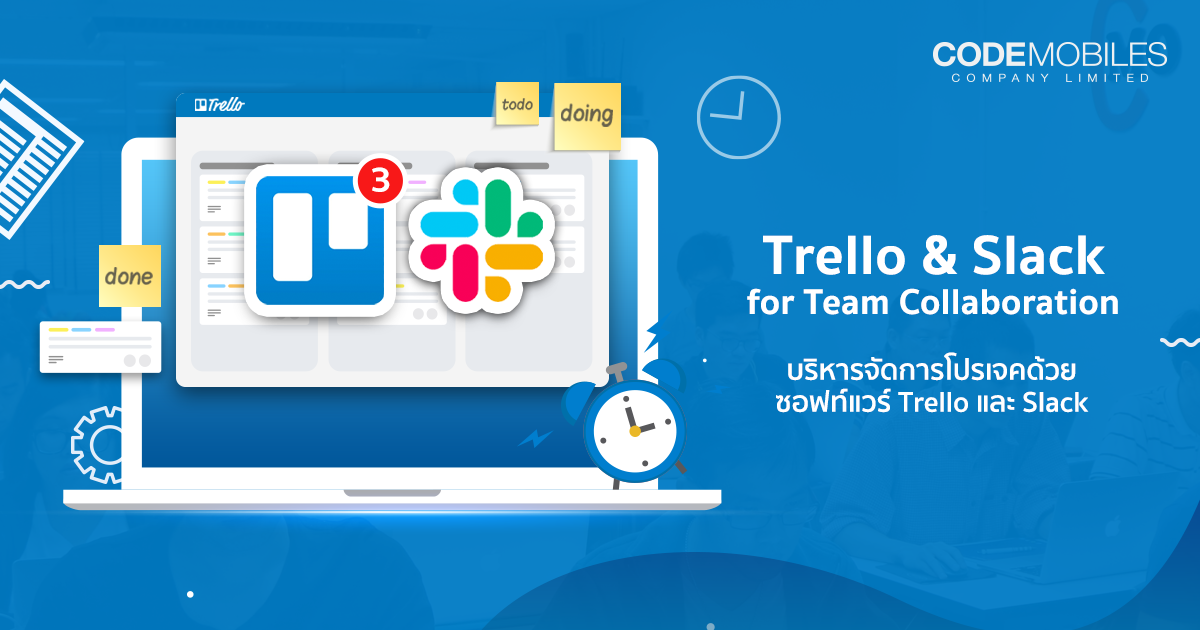 CODEMOBILES
COMPANY LIMITED

Trello

todo

doing

3

done

Trello & Slack
for Team Collaboration

บริหารจัดการโปรเจคด้วย
ซอฟท์แวร์ Trello และ Slack